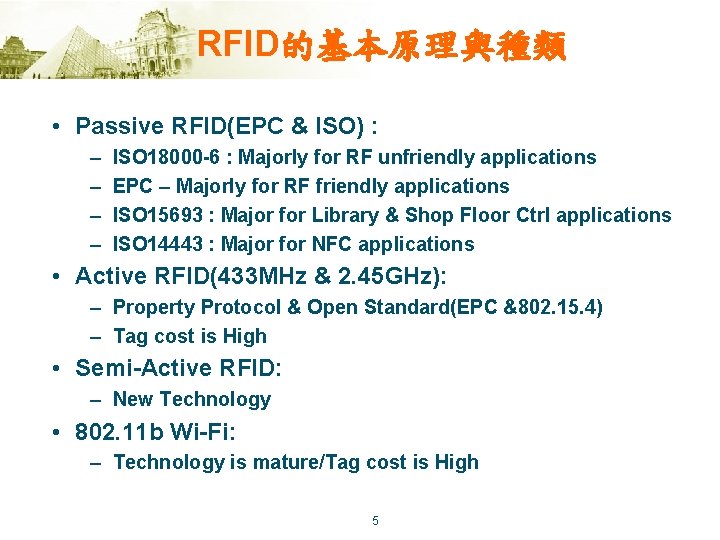 RFID的基本原理與種類

• Passive RFID(EPC & ISO) :
  – ISO18000-6 : Majorly for RF unfriendly applications
  – EPC – Majorly for RF friendly applications
  – ISO15693 : Major for Library & Shop Floor Ctrl applications
  – ISO14443 : Major for NFC applications
• Active RFID(433MHz & 2.45GHz):
  – Property Protocol & Open Standard(EPC &802.15.4)
  – Tag cost is High
• Semi-Active RFID:
  – New Technology
• 802.11b Wi-Fi:
  – Technology is mature/Tag cost is High

5